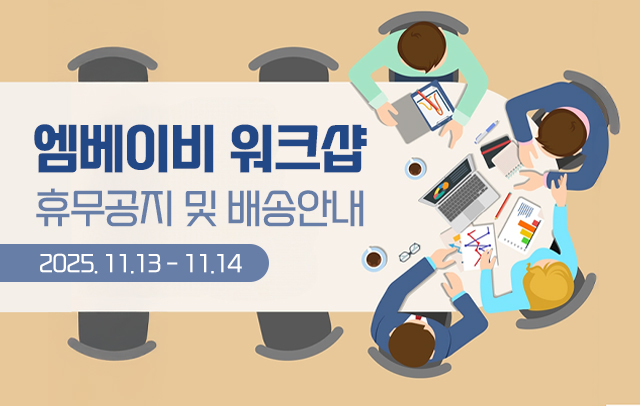 엠베이비 워크샵

휴무공지 및 배송안내

2025. 11.13 - 11.14